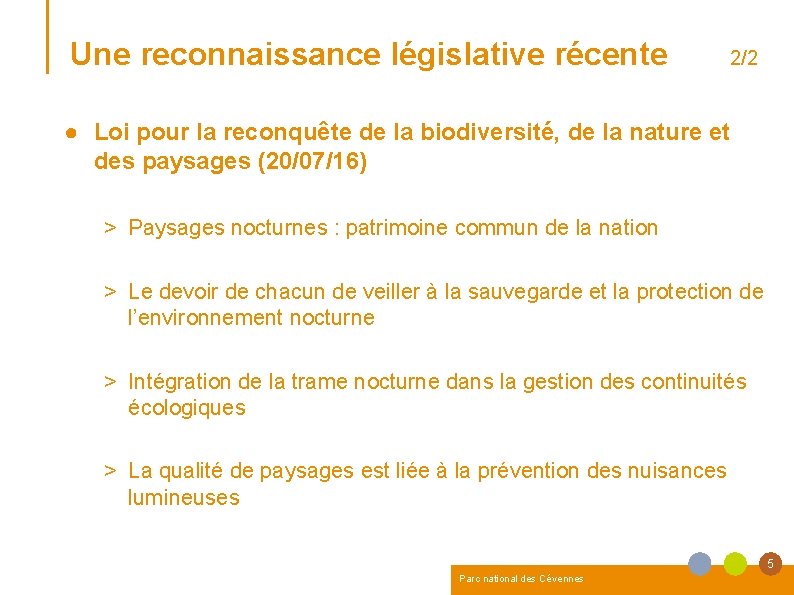 Une reconnaissance législative récente 2/2

● Loi pour la reconquête de la biodiversité, de la nature et des paysages (20/07/16)

> Paysages nocturnes : patrimoine commun de la nation

> Le devoir de chacun de veiller à la sauvegarde et la protection de l'environnement nocturne

> Intégration de la trame nocturne dans la gestion des continuités écologiques

> La qualité de paysages est liée à la prévention des nuisances lumineuses

Parc national des Cévennes

5